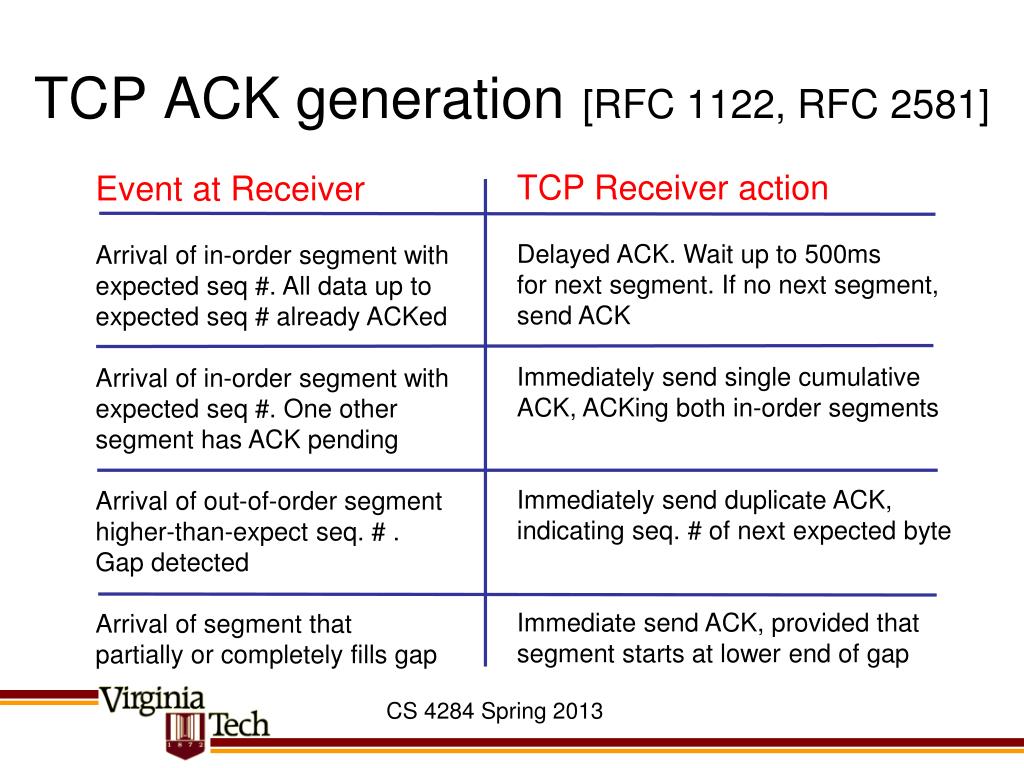 TCP ACK generation [RFC 1122, RFC 2581]

| Event at Receiver | TCP Receiver action |
|---|---|
| Arrival of in-order segment with expected seq #. All data up to expected seq # already ACKed | Delayed ACK. Wait up to 500ms for next segment. If no next segment, send ACK |
| Arrival of in-order segment with expected seq #. One other segment has ACK pending | Immediately send single cumulative ACK, ACKing both in-order segments |
| Arrival of out-of-order segment higher-than-expect seq. # . Gap detected | Immediately send duplicate ACK, indicating seq. # of next expected byte |
| Arrival of segment that partially or completely fills gap | Immediate send ACK, provided that segment starts at lower end of gap |

Virginia Tech 1872

CS 4284 Spring 2013